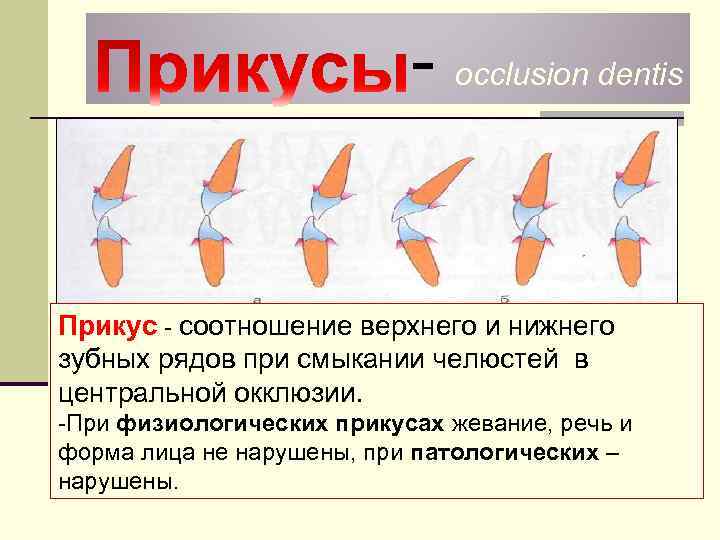 Прикусы- occlusion dentis

а б

Прикус - соотношение верхнего и нижнего зубных рядов при смыкании челюстей в центральной окклюзии.

-При физиологических прикусах жевание, речь и форма лица не нарушены, при патологических – нарушены.